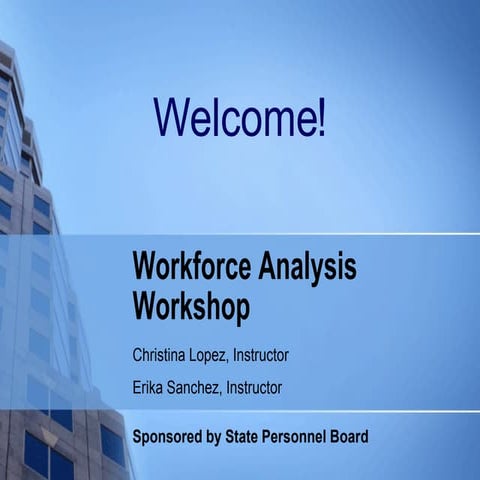 Welcome!

Workforce Analysis Workshop

Christina Lopez, Instructor

Erika Sanchez, Instructor

Sponsored by State Personnel Board